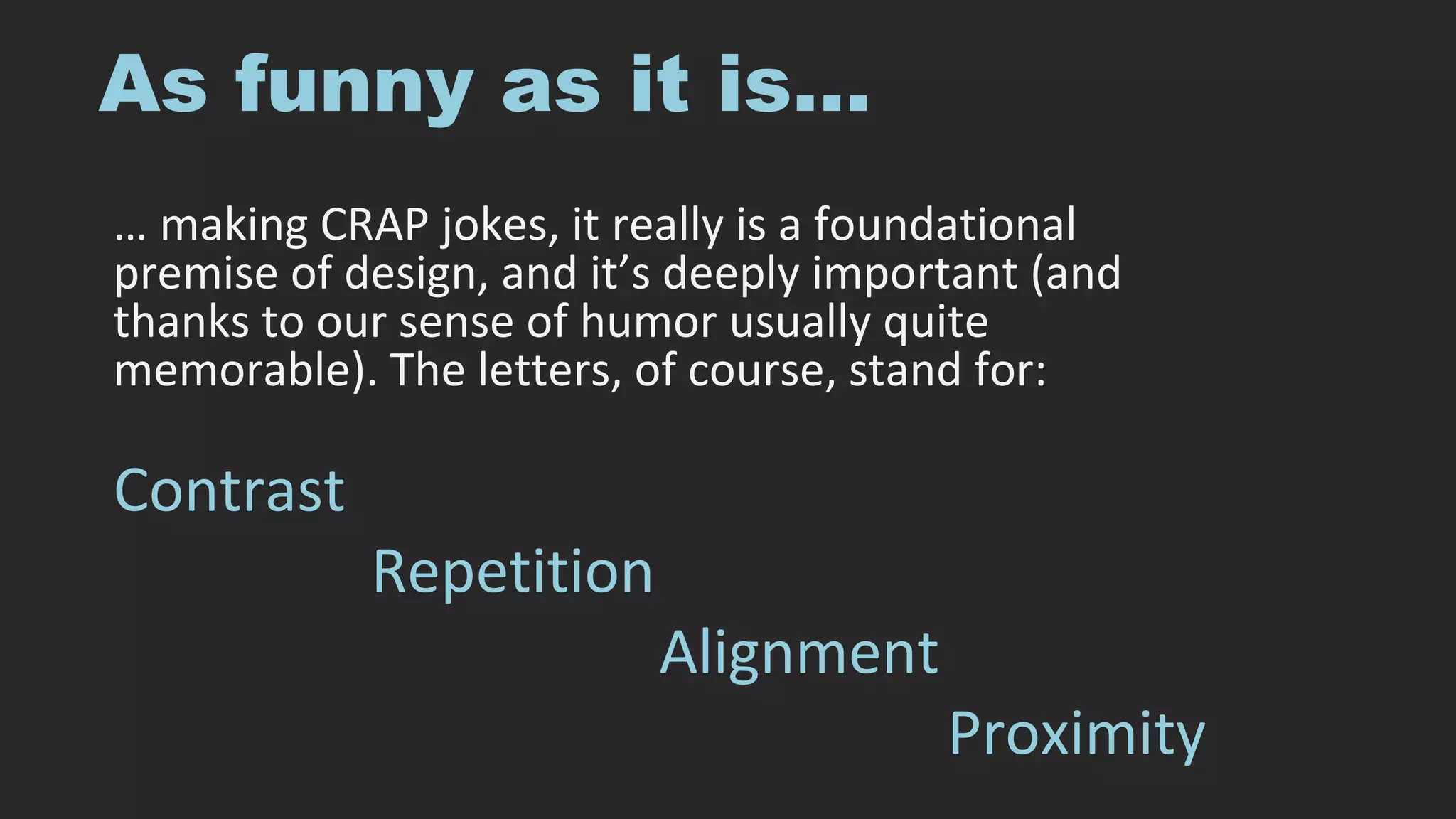 As funny as it is…

… making CRAP jokes, it really is a foundational premise of design, and it’s deeply important (and thanks to our sense of humor usually quite memorable). The letters, of course, stand for:

Contrast

Repetition

Alignment

Proximity